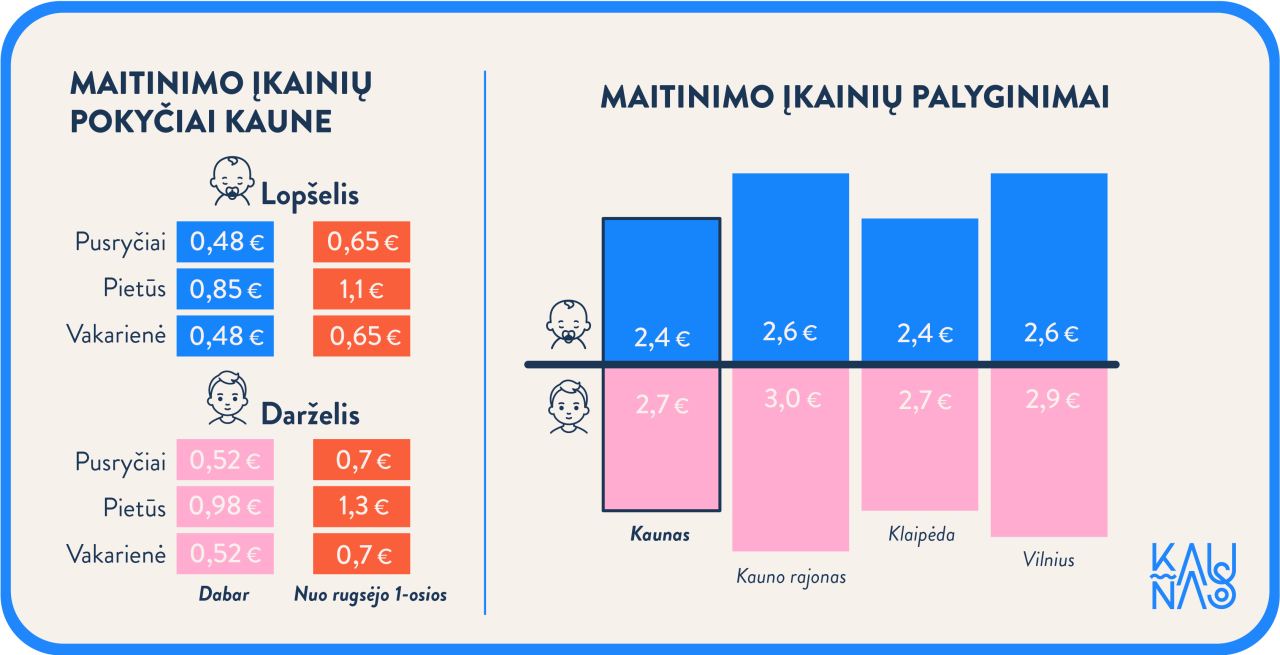 MAITINIMO ĮKAINIŲ POKYČIAI KAUNE

Lopšelis

| | | |
|---|---|---|
| Pusryčiai | 0,48 € | 0,65 € |
| Pietūs | 0,85 € | 1,1 € |
| Vakarienė | 0,48 € | 0,65 € |

Darželis

| | | |
|---|---|---|
| Pusryčiai | 0,52 € | 0,7 € |
| Pietūs | 0,98 € | 1,3 € |
| Vakarienė | 0,52 € | 0,7 € |
| | Dabar | Nuo rugsėjo 1-osios |

MAITINIMO ĮKAINIŲ PALYGINIMAI

2,4 € 2,6 € 2,4 € 2,6 €

2,7 € 3,0 € 2,7 € 2,9 €

Kaunas
Kauno rajonas
Klaipėda
Vilnius

KAUNAS